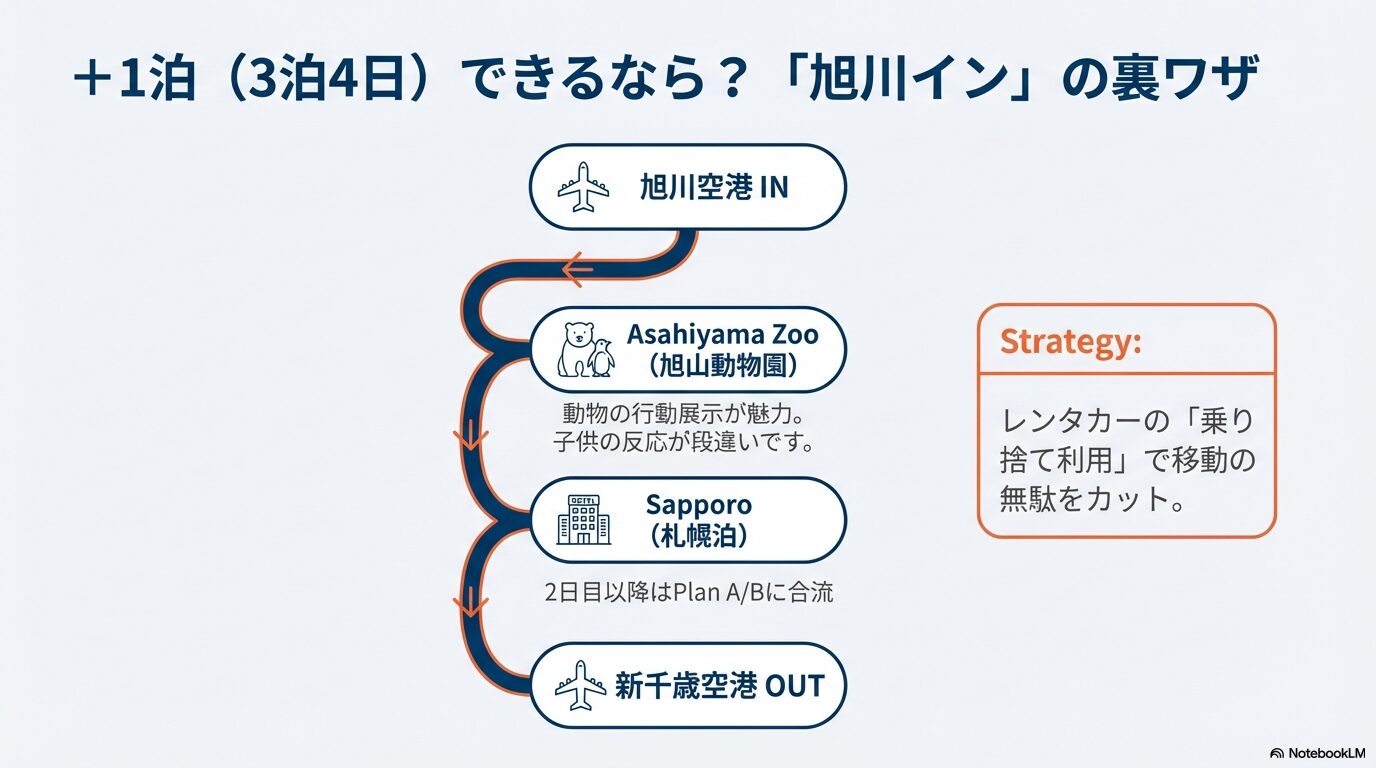 +1泊（3泊4日）できるなら？「旭川イン」の裏ワザ

旭川空港 IN

Asahiyama Zoo
（旭山動物園）

動物の行動展示が魅力。
子供の反応が段違いです。

Sapporo
（札幌泊）

2日目以降はPlan A/Bに合流

新千歳空港 OUT

Strategy:

レンタカーの「乗り捨て利用」で移動の無駄をカット。

NotebookLM